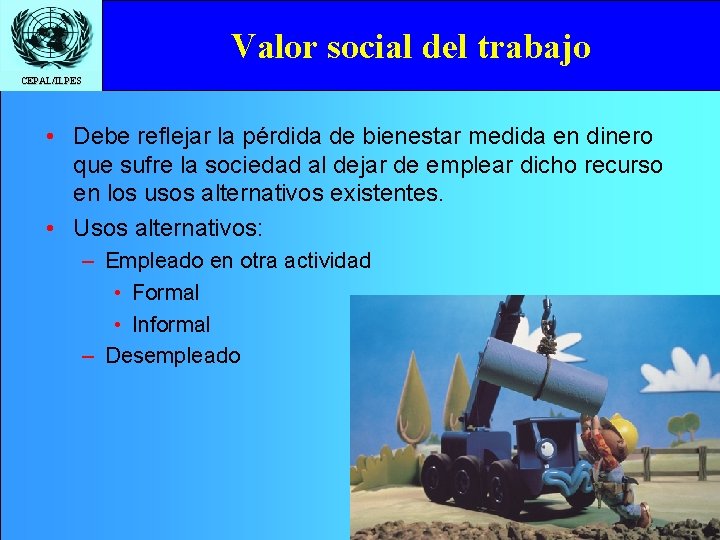 CEPAL/ILPES

Valor social del trabajo

• Debe reflejar la pérdida de bienestar medida en dinero que sufre la sociedad al dejar de emplear dicho recurso en los usos alternativos existentes.
• Usos alternativos:
– Empleado en otra actividad
• Formal
• Informal
– Desempleado